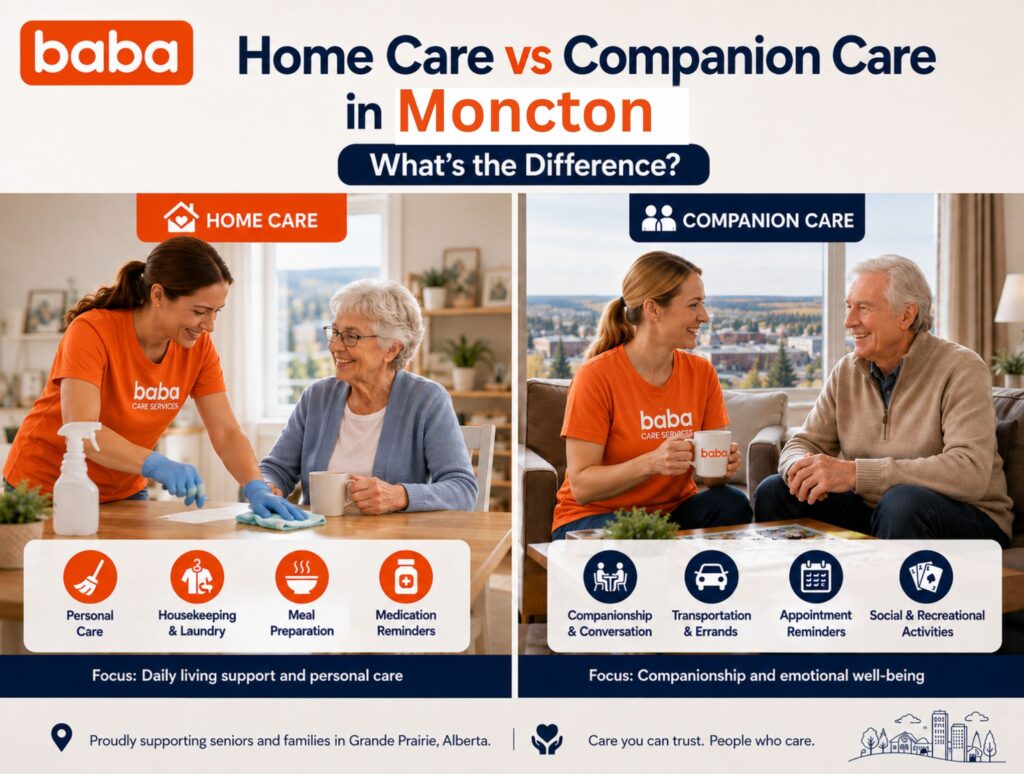 baba

Home Care vs Companion Care in Moncton

What's the Difference?

HOME CARE

baba CARE SERVICES

Personal Care

Housekeeping & Laundry

Meal Preparation

Medication Reminders

Focus: Daily living support and personal care

COMPANION CARE

baba CARE SERVICES

baba

Companionship & Conversation

Transportation & Errands

Appointment Reminders

Social & Recreational Activities

Focus: Companionship and emotional well-being

Proudly supporting seniors and families in Grande Prairie, Alberta.

Care you can trust. People who care.